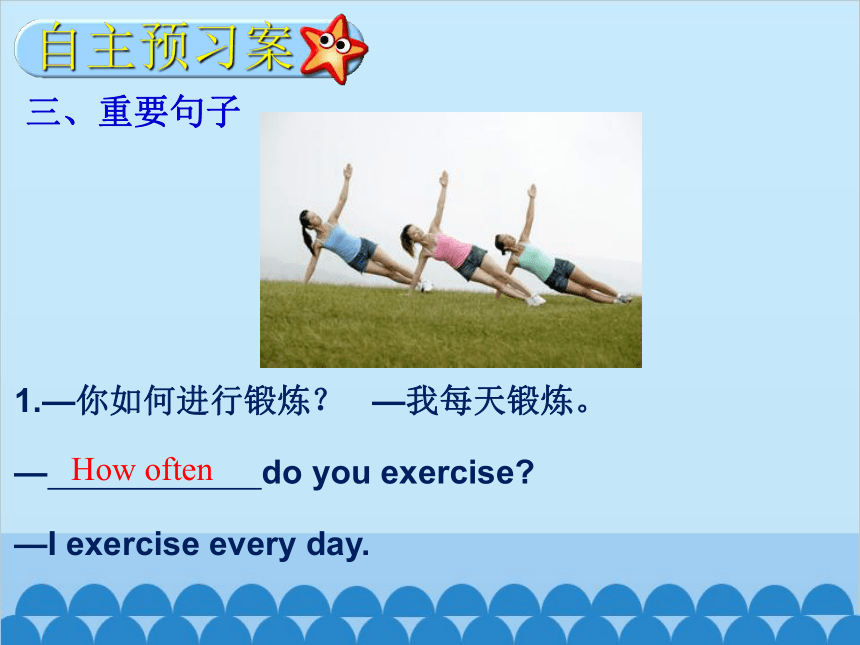 自主预习案

三、重要句子

1.—你如何进行锻炼？ —我每天锻炼。

—How often do you exercise?

—I exercise every day.